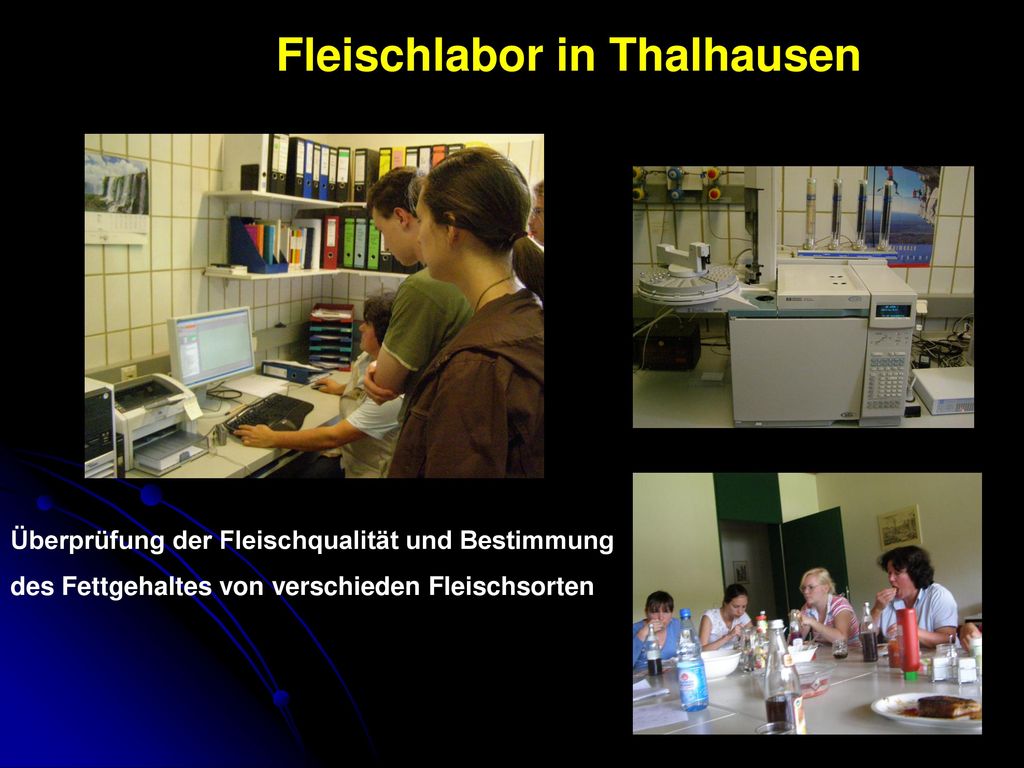 Fleischlabor in Thalhausen

Überprüfung der Fleischqualität und Bestimmung des Fettgehaltes von verschieden Fleischsorten